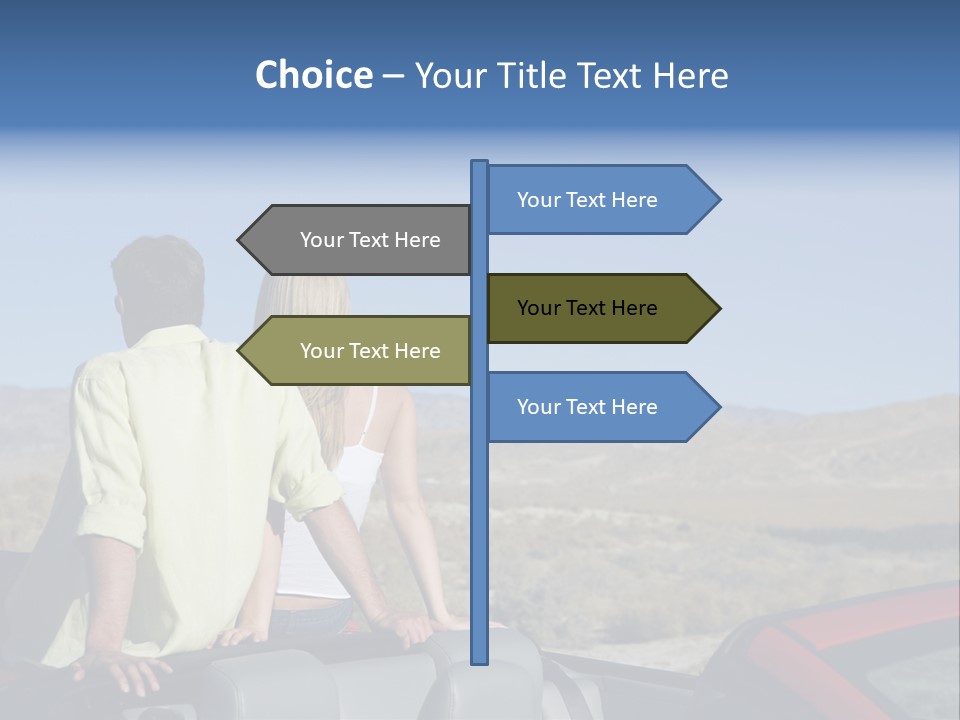 Choice – Your Title Text Here

Your Text Here

Your Text Here

Your Text Here

Your Text Here

Your Text Here